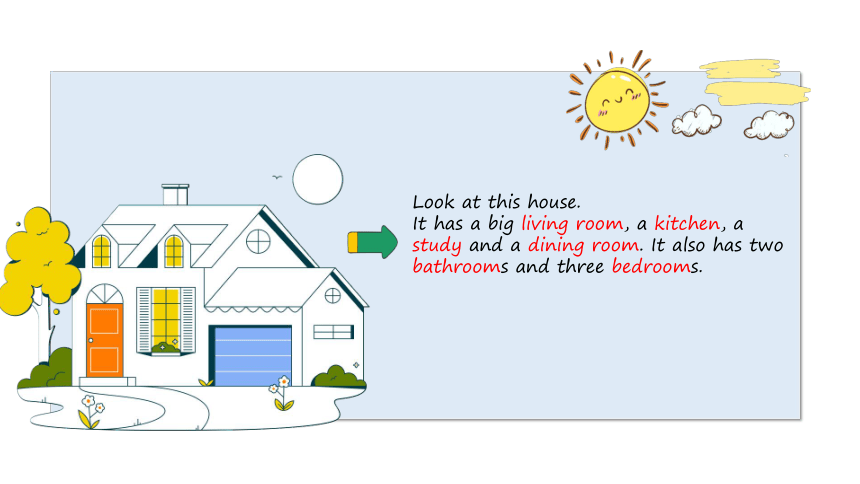 Look at this house.
It has a big living room, a kitchen, a study and a dining room. It also has two bathrooms and three bedrooms.